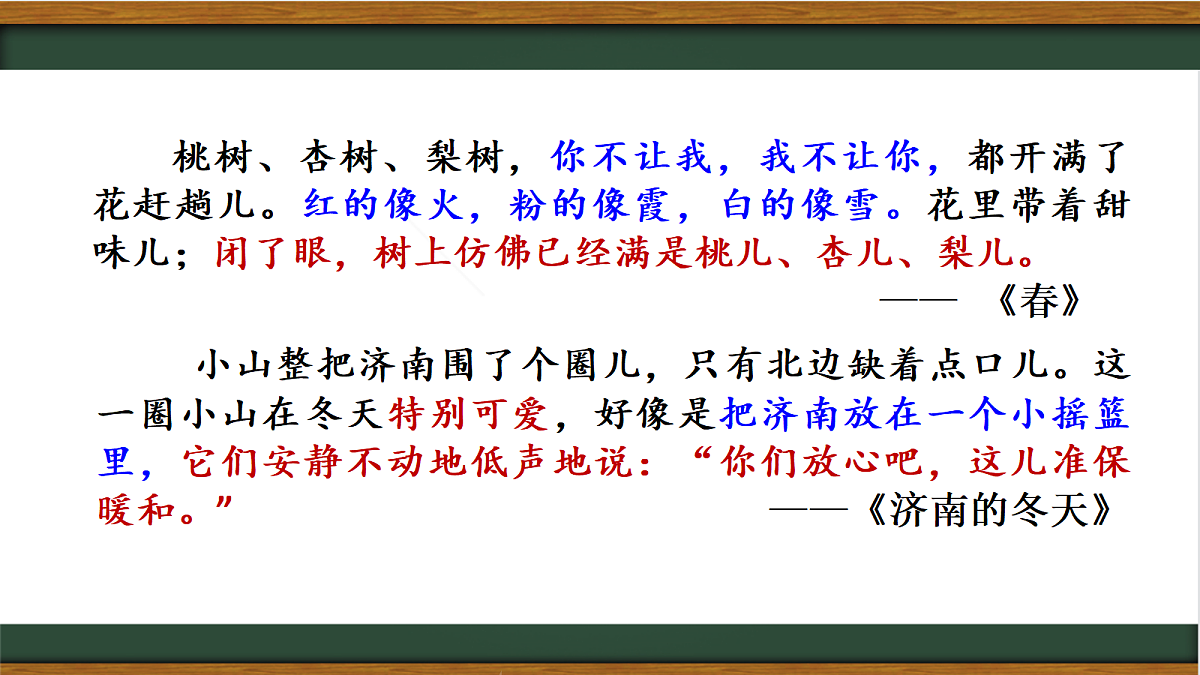 桃树、杏树、梨树，你不让我，我不让你，都开满了花赶趟儿。红的像火，粉的像霞，白的像雪。花里带着甜味儿；闭了眼，树上仿佛已经满是桃儿、杏儿、梨儿。

——《春》

小山整把济南围了个圈儿，只有北边缺着点口儿。这一圈小山在冬天特别可爱，好像是把济南放在一个小摇篮里，它们安静不动地低声地说：“你们放心吧，这儿准保暖和。”

——《济南的冬天》